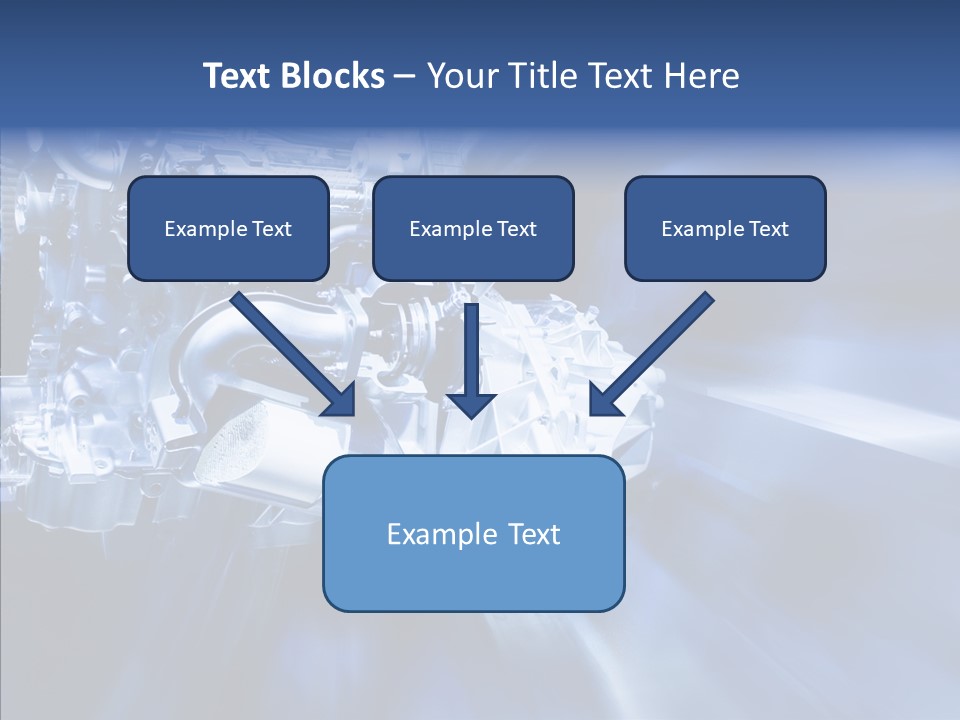 Text Blocks – Your Title Text Here

Example Text

Example Text

Example Text

Example Text